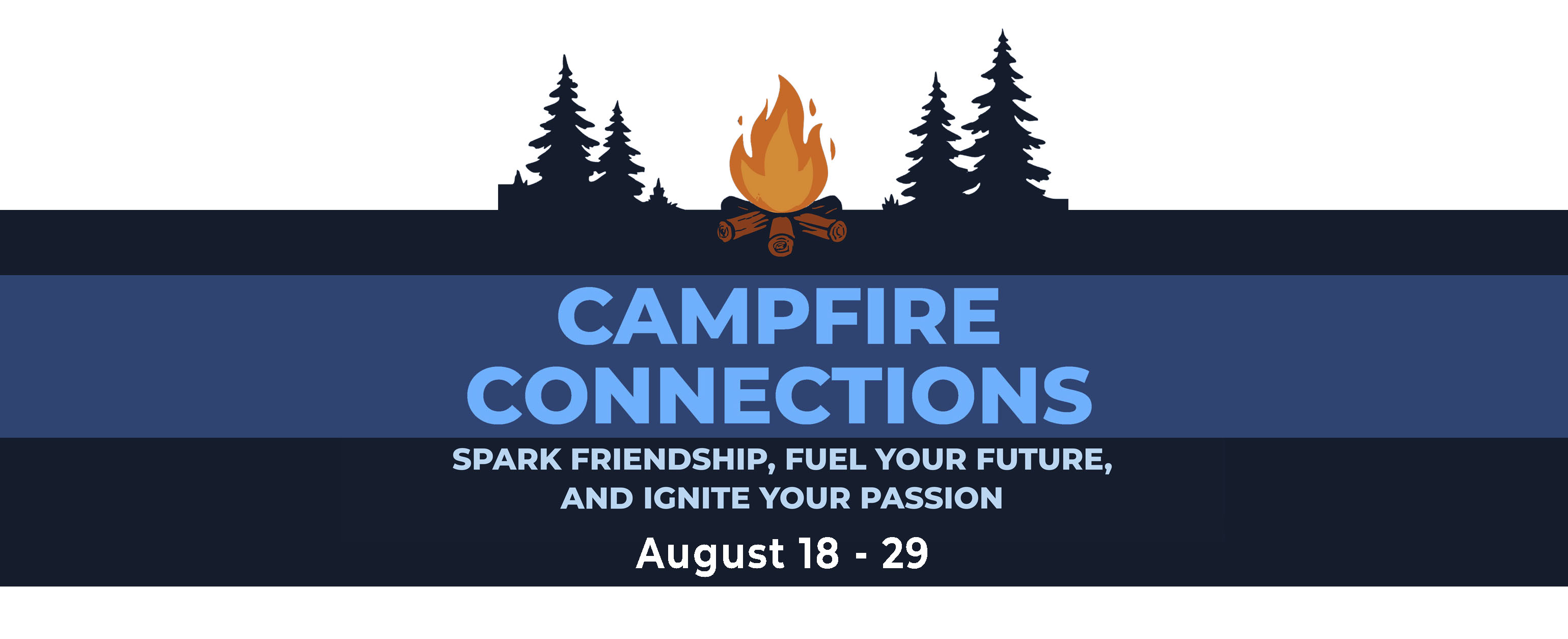 CAMPFIRE CONNECTIONS

SPARK FRIENDSHIP, FUEL YOUR FUTURE, AND IGNITE YOUR PASSION

August 18 - 29